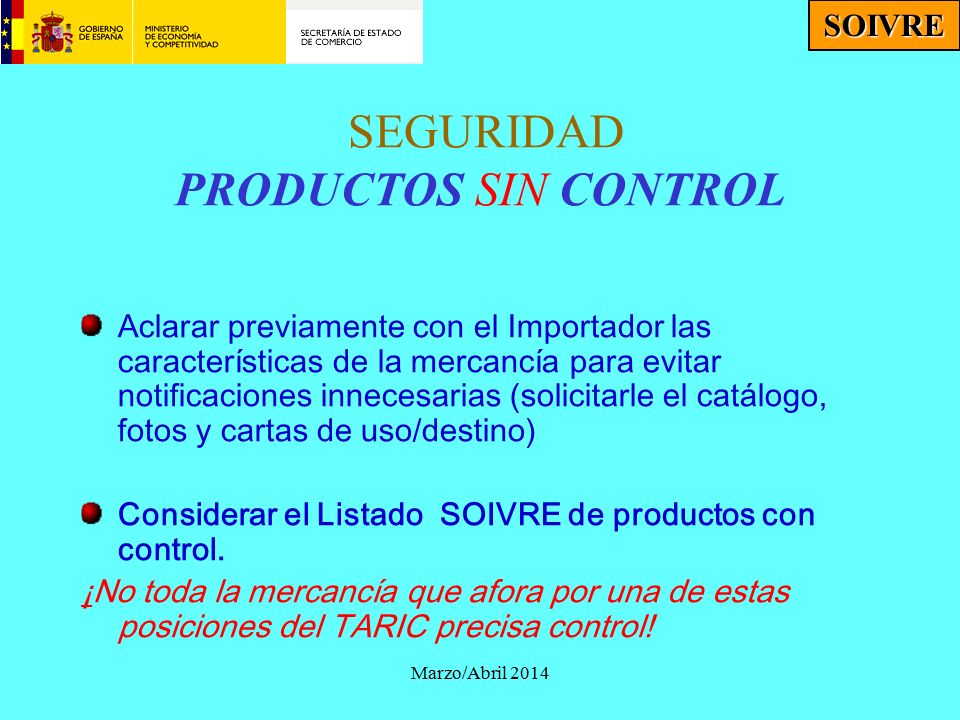 GOBIERNO DE ESPAÑA
MINISTERIO DE ECONOMÍA Y COMPETITIVIDAD
SECRETARÍA DE ESTADO DE COMERCIO

SOIVRE

SEGURIDAD
PRODUCTOS SIN CONTROL

Aclarar previamente con el Importador las características de la mercancía para evitar notificaciones innecesarias (solicitarle el catálogo, fotos y cartas de uso/destino)

Considerar el Listado SOIVRE de productos con control.
¡No toda la mercancía que afora por una de estas posiciones del TARIC precisa control!

Marzo/Abril 2014